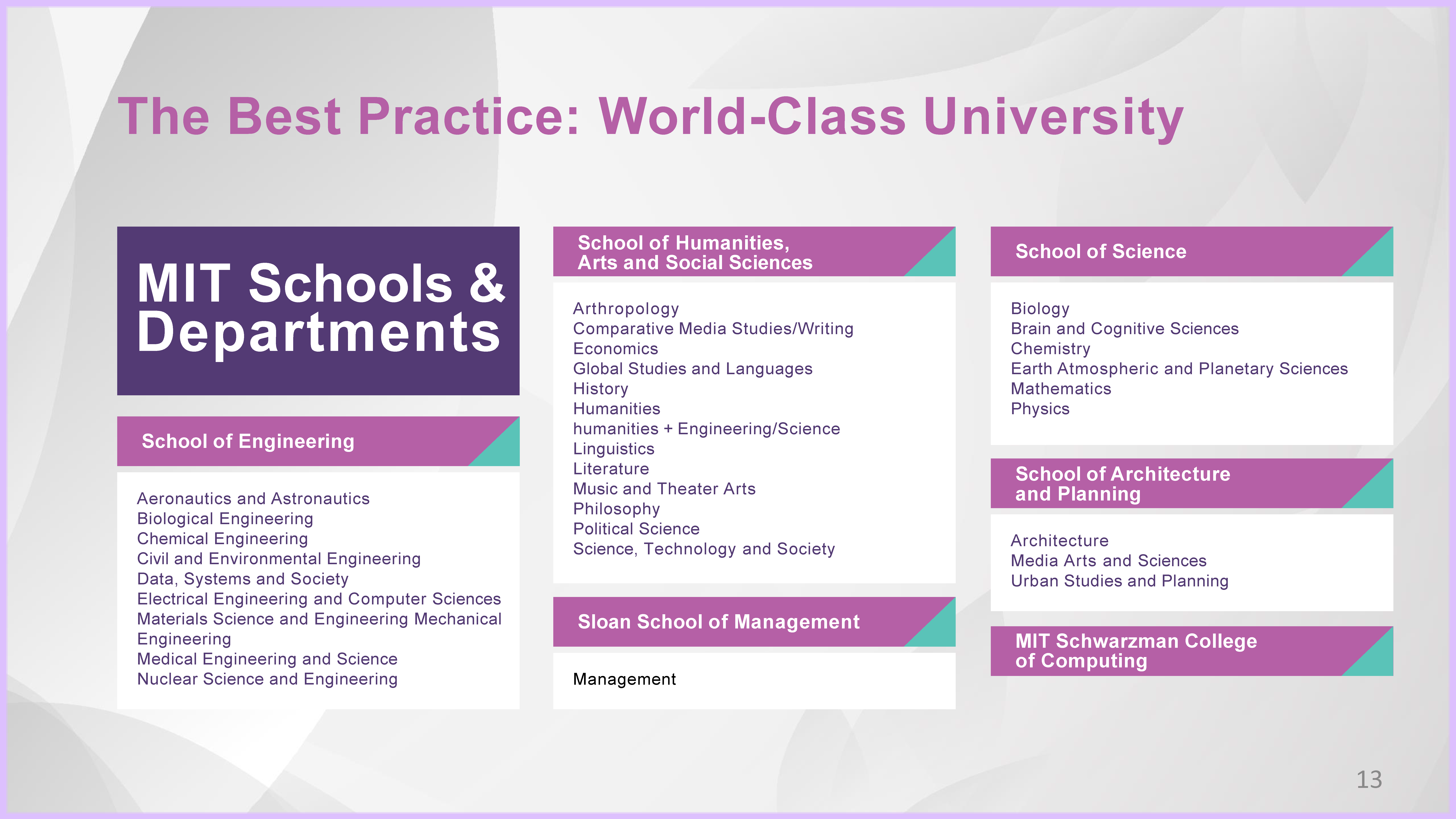 The Best Practice: World-Class University

MIT Schools & Departments

School of Engineering

Aeronautics and Astronautics
Biological Engineering
Chemical Engineering
Civil and Environmental Engineering
Data, Systems and Society
Electrical Engineering and Computer Sciences
Materials Science and Engineering Mechanical Engineering
Medical Engineering and Science
Nuclear Science and Engineering

School of Humanities, Arts and Social Sciences

Arthropology
Comparative Media Studies/Writing
Economics
Global Studies and Languages
History
Humanities
humanities + Engineering/Science
Linguistics
Literature
Music and Theater Arts
Philosophy
Political Science
Science, Technology and Society

Sloan School of Management

Management

School of Science

Biology
Brain and Cognitive Sciences
Chemistry
Earth Atmospheric and Planetary Sciences
Mathematics
Physics

School of Architecture and Planning

Architecture
Media Arts and Sciences
Urban Studies and Planning

MIT Schwarzman College of Computing

13